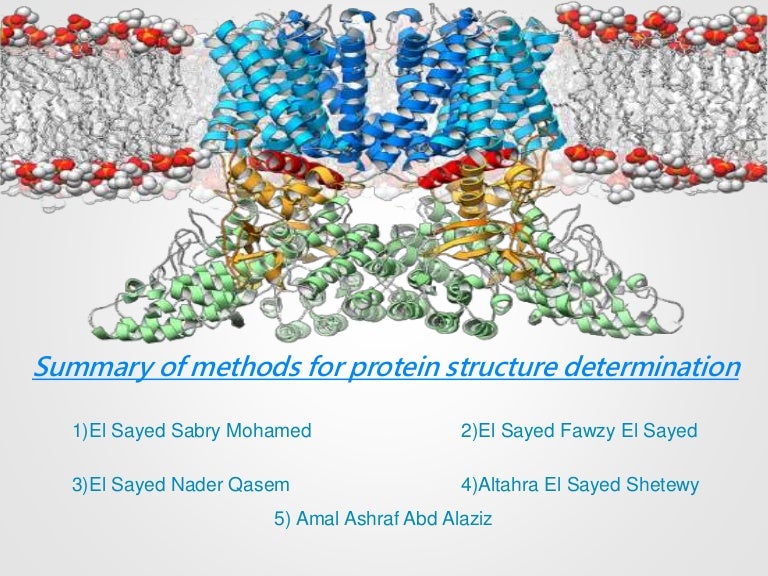 Summary of methods for protein structure determination

1)El Sayed Sabry Mohamed

2)El Sayed Fawzy El Sayed

3)El Sayed Nader Qasem

4)Altahra El Sayed Shetewy

5) Amal Ashraf Abd Alaziz